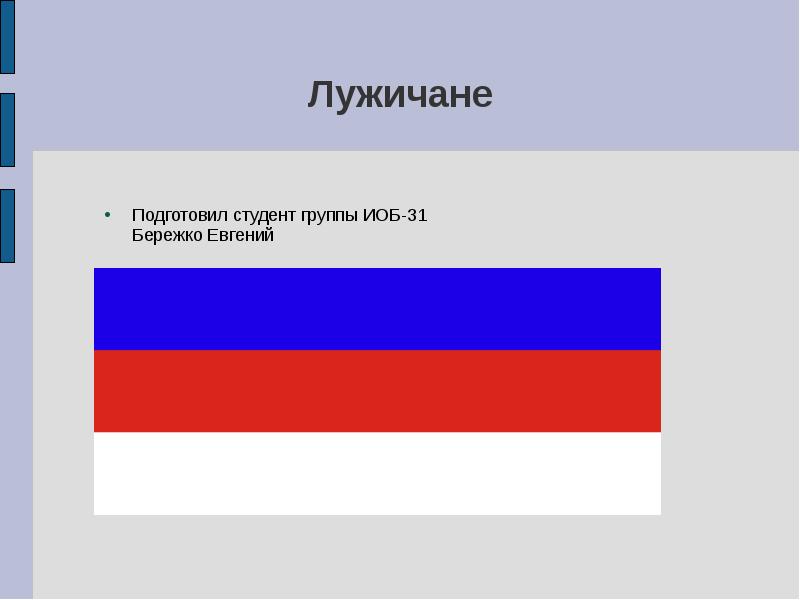 Лужичане

• Подготовил студент группы ИОБ-31
Бережко Евгений